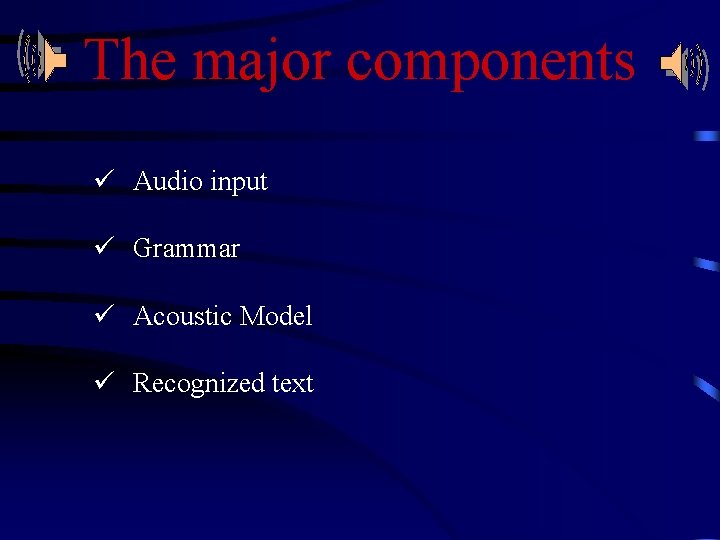 The major components

✓ Audio input

✓ Grammar

✓ Acoustic Model

✓ Recognized text